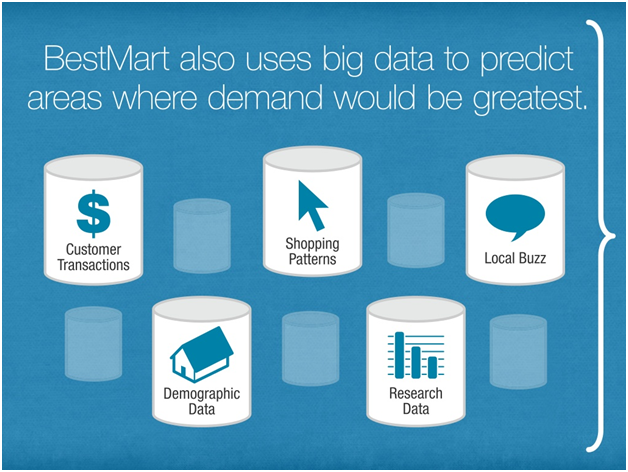 BestMart also uses big data to predict areas where demand would be greatest.

$

Customer Transactions

Shopping Patterns

Local Buzz

Demographic Data

Research Data